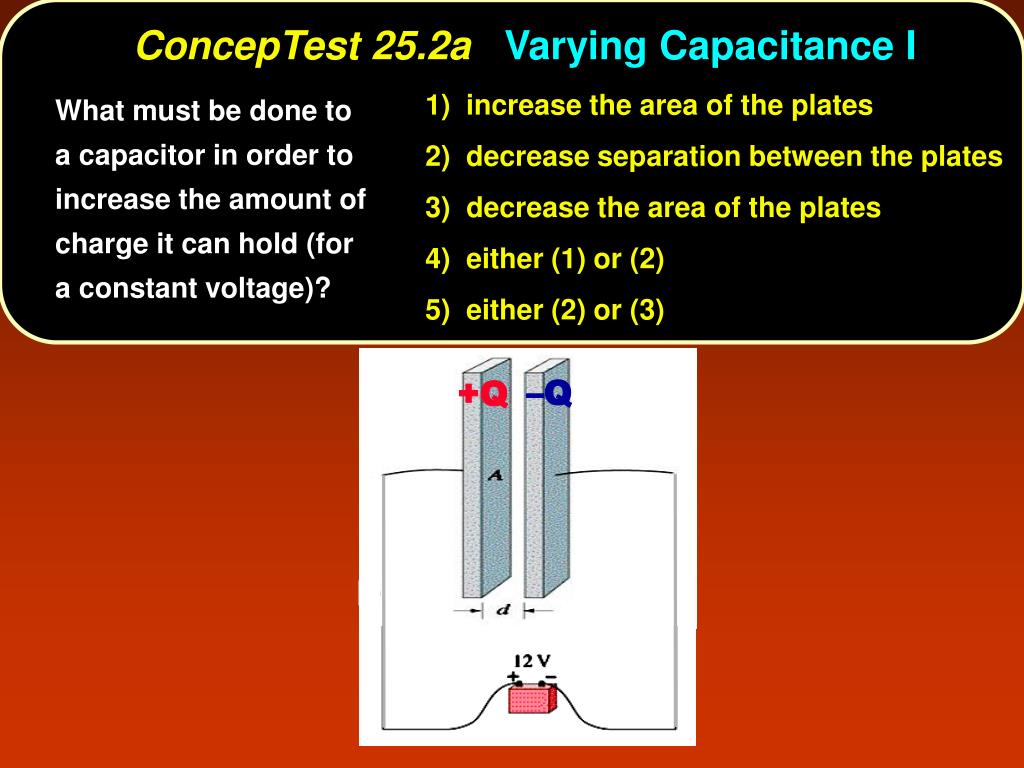 ConcepTest 25.2a Varying Capacitance I

What must be done to a capacitor in order to increase the amount of charge it can hold (for a constant voltage)?

1) increase the area of the plates
2) decrease separation between the plates
3) decrease the area of the plates
4) either (1) or (2)
5) either (2) or (3)

+Q –Q
A
d
12 V
+ –